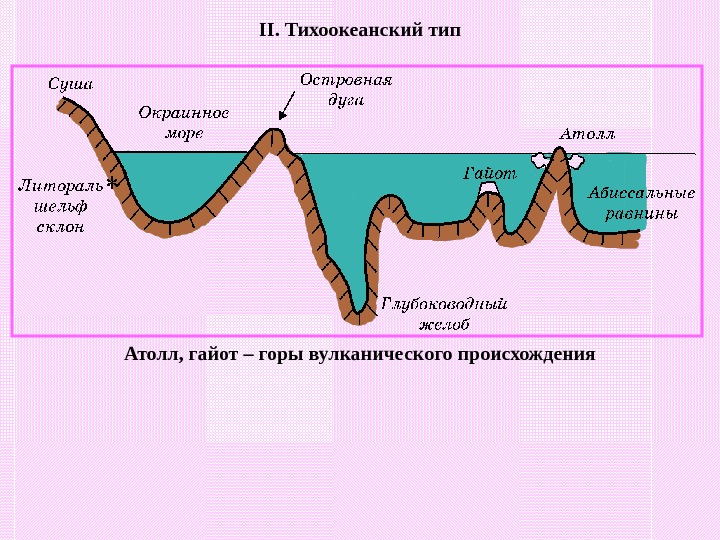 II. Тихоокеанский тип

Суша

Окраинное море

Островная дуга

Атолл

Гайот

Литораль*
шельф
склон

Абиссальные равнины

Глубоководный желоб

Атолл, гайот – горы вулканического происхождения